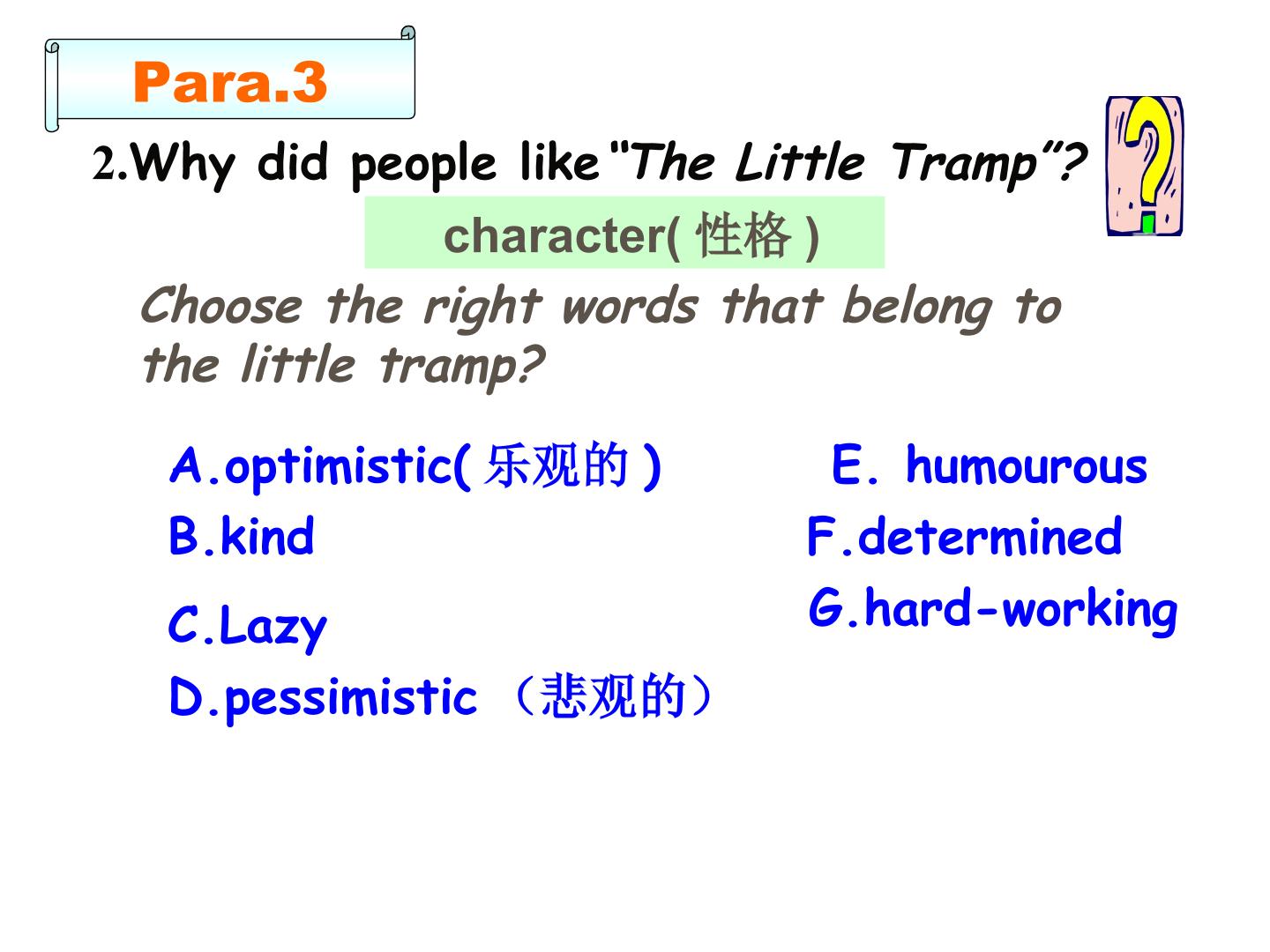 Para.3

2.Why did people like "The Little Tramp"?

character( 性格 )

Choose the right words that belong to the little tramp?

A.optimistic( 乐观的 )

B.kind

C.Lazy

D.pessimistic （悲观的）

E. humourous

F.determined

G.hard-working